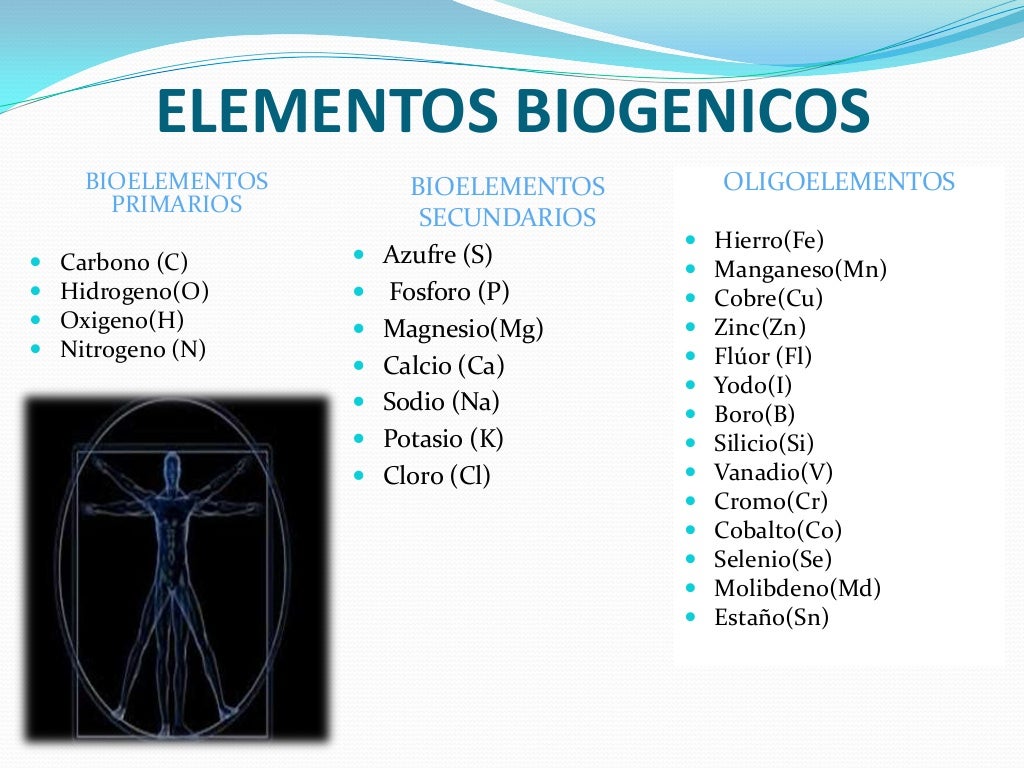 ELEMENTOS BIOGENICOS

BIOELEMENTOS PRIMARIOS

- Carbono (C)
- Hidrogeno(O)
- Oxigeno(H)
- Nitrogeno (N)

BIOELEMENTOS SECUNDARIOS

- Azufre (S)
- Fosforo (P)
- Magnesio(Mg)
- Calcio (Ca)
- Sodio (Na)
- Potasio (K)
- Cloro (Cl)

OLIGOELEMENTOS

- Hierro(Fe)
- Manganeso(Mn)
- Cobre(Cu)
- Zinc(Zn)
- Flúor (Fl)
- Yodo(I)
- Boro(B)
- Silicio(Si)
- Vanadio(V)
- Cromo(Cr)
- Cobalto(Co)
- Selenio(Se)
- Molibdeno(Md)
- Estaño(Sn)